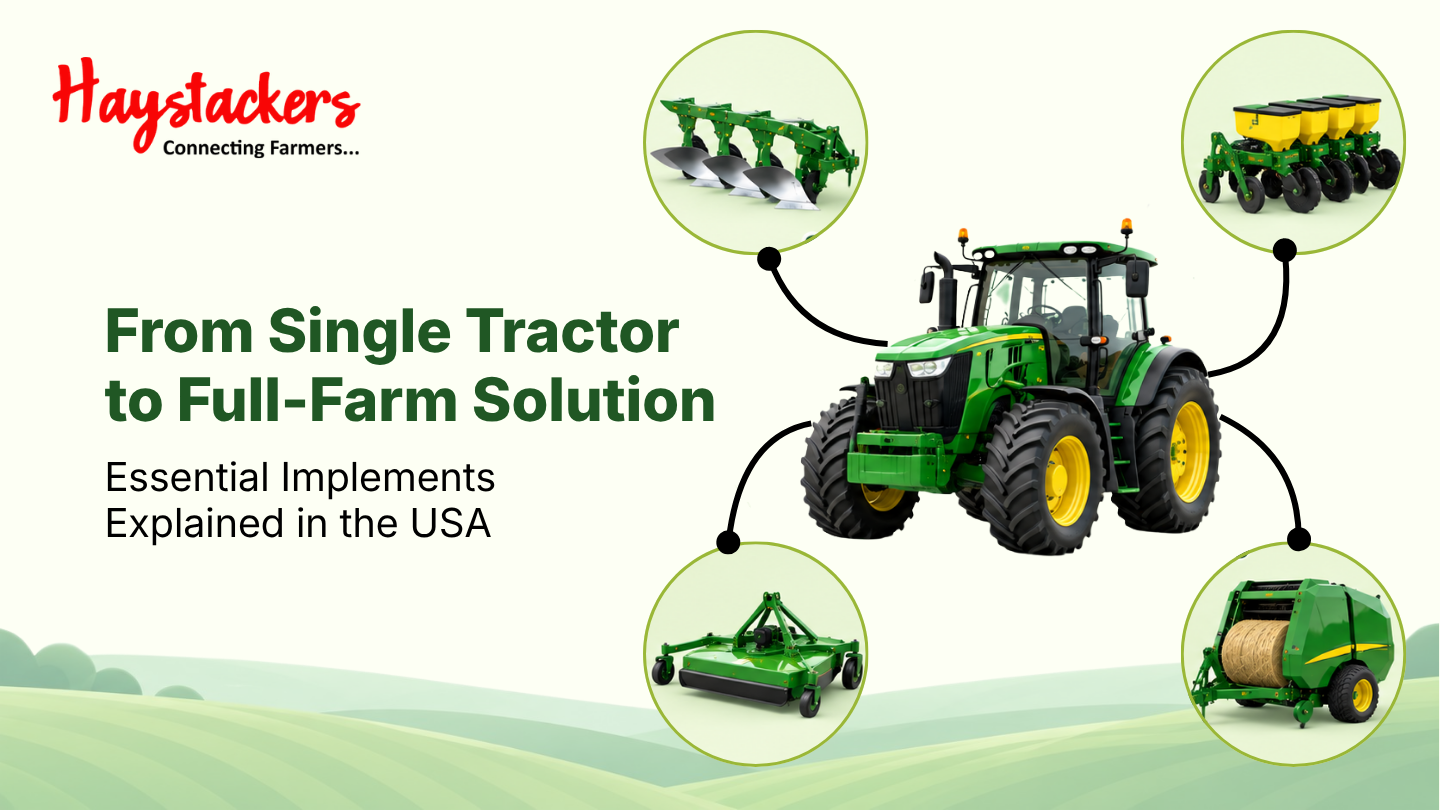 Haystackers
Connecting Farmers...

From Single Tractor to Full-Farm Solution

Essential Implements Explained in the USA